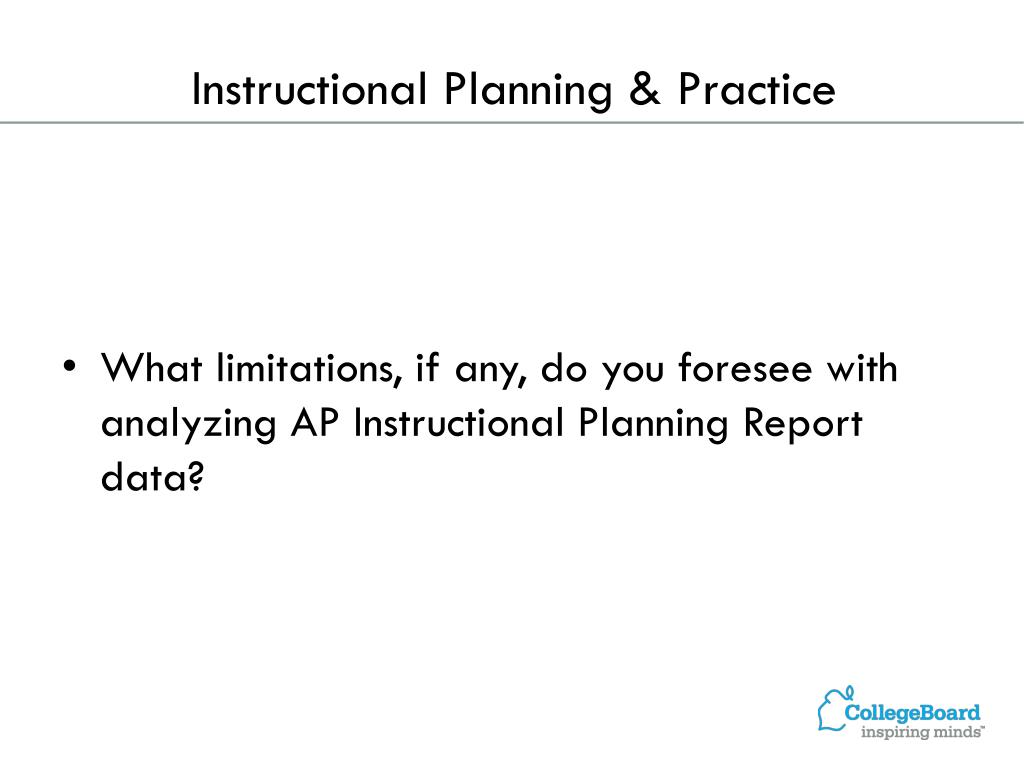 Instructional Planning & Practice

• What limitations, if any, do you foresee with analyzing AP Instructional Planning Report data?

CollegeBoard
inspiring minds™